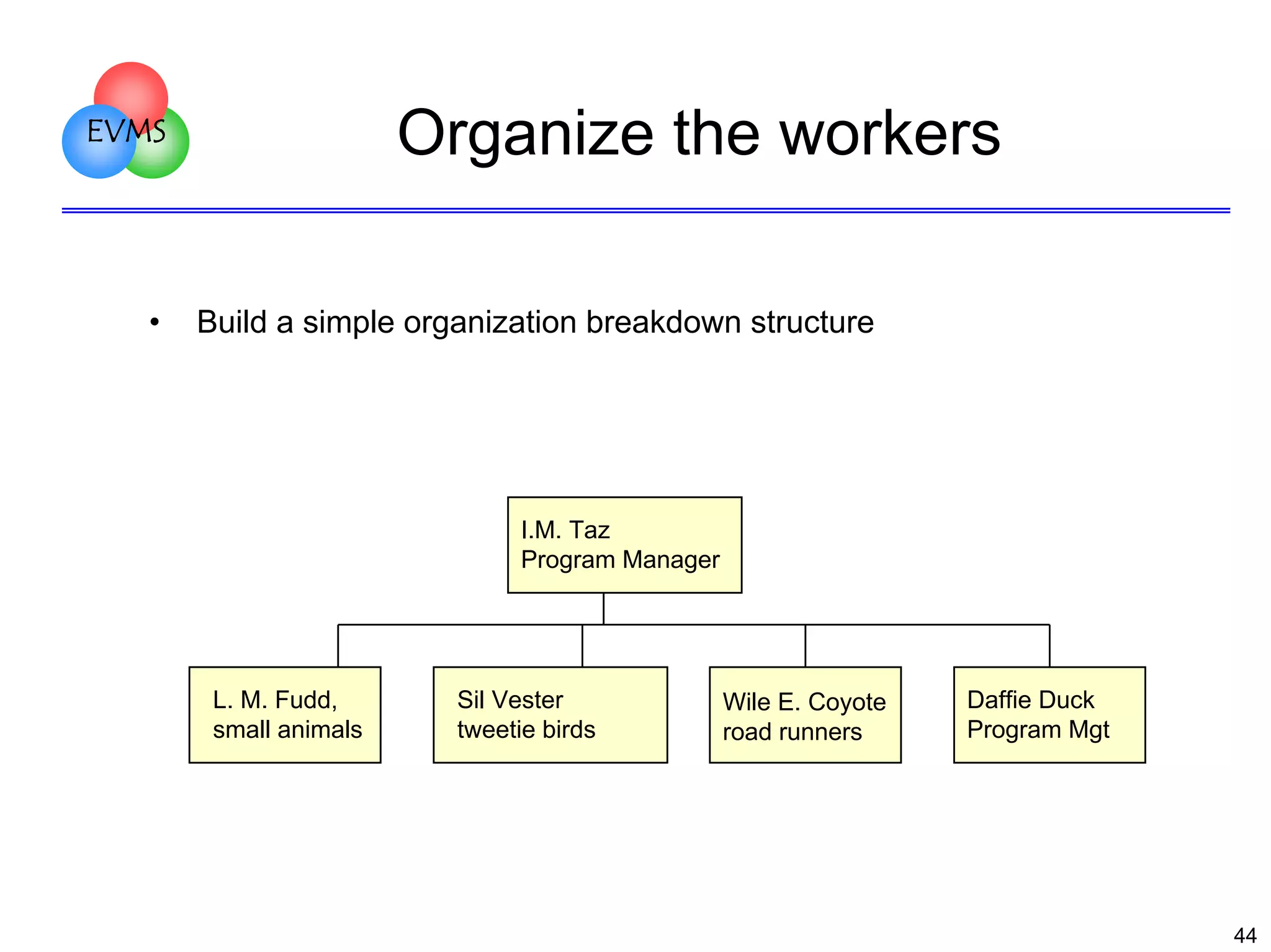 EVMS

Organize the workers

• Build a simple organization breakdown structure

I.M. Taz
Program Manager

L. M. Fudd,
small animals

Sil Vester
tweetie birds

Wile E. Coyote
road runners

Daffie Duck
Program Mgt

44